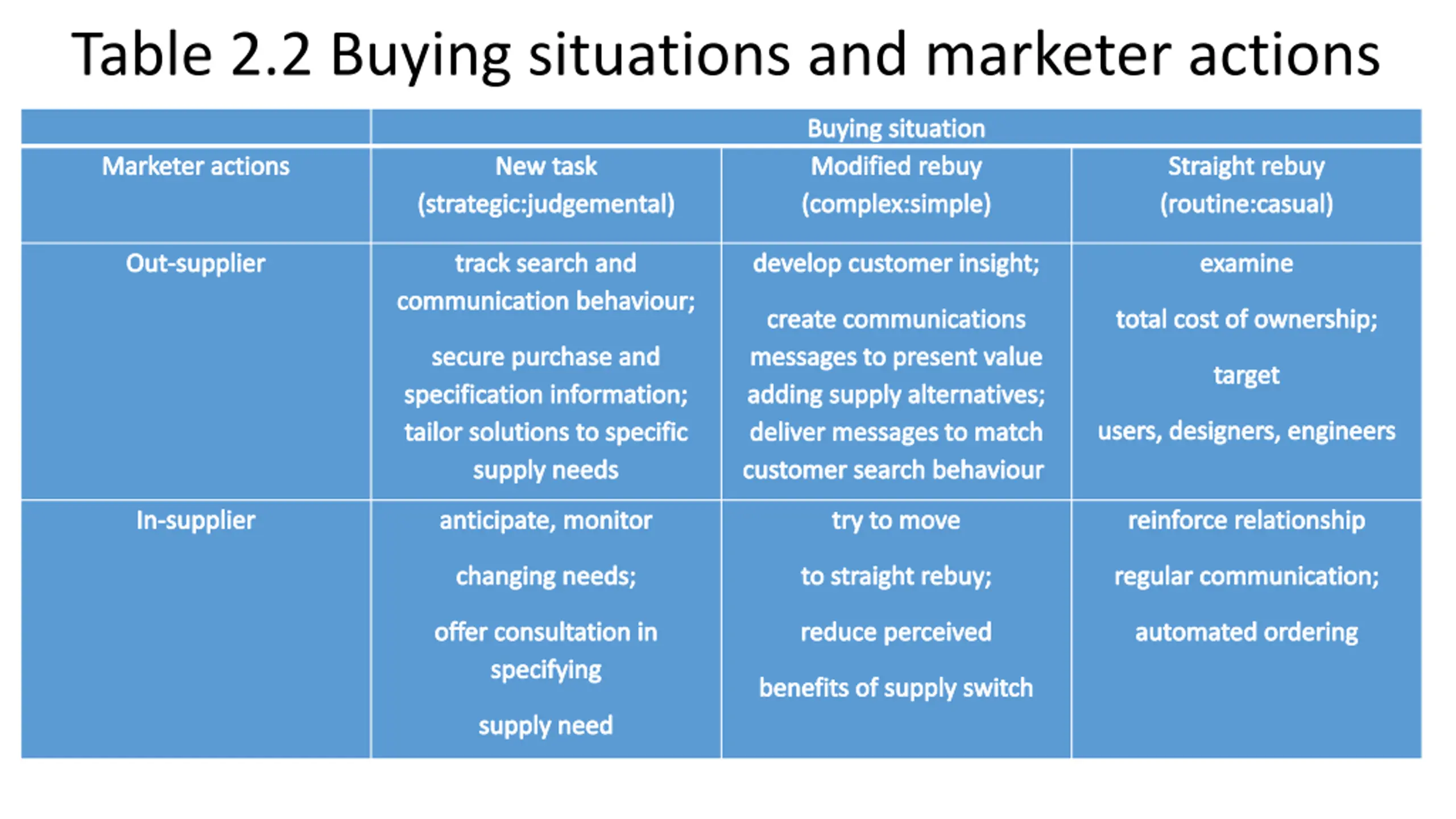 Table 2.2 Buying situations and marketer actions

| | Buying situation | | |
|---|---|---|---|
| Marketer actions | New task (strategic:judgemental) | Modified rebuy (complex:simple) | Straight rebuy (routine:casual) |
| Out-supplier | track search and communication behaviour; secure purchase and specification information; tailor solutions to specific supply needs | develop customer insight; create communications messages to present value adding supply alternatives; deliver messages to match customer search behaviour | examine total cost of ownership; target users, designers, engineers |
| In-supplier | anticipate, monitor changing needs; offer consultation in specifying supply need | try to move to straight rebuy; reduce perceived benefits of supply switch | reinforce relationship regular communication; automated ordering |